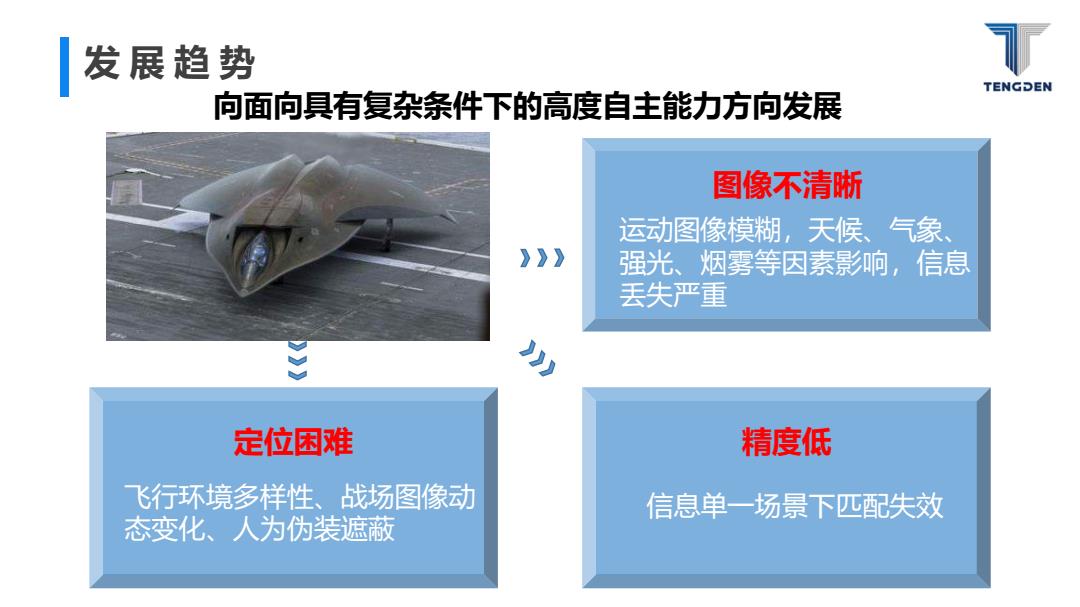 发展趋势

TENGDEN

向面向具有复杂条件下的高度自主能力方向发展

图像不清晰

运动图像模糊，天候、气象、强光、烟雾等因素影响，信息丢失严重

定位困难

飞行环境多样性、战场图像动态变化、人为伪装遮蔽

精度低

信息单一场景下匹配失效